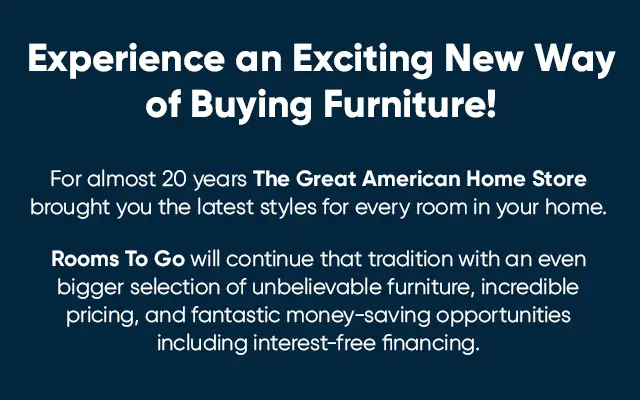 Experience an Exciting New Way of Buying Furniture!

For almost 20 years The Great American Home Store brought you the latest styles for every room in your home.

Rooms To Go will continue that tradition with an even bigger selection of unbelievable furniture, incredible pricing, and fantastic money-saving opportunities including interest-free financing.